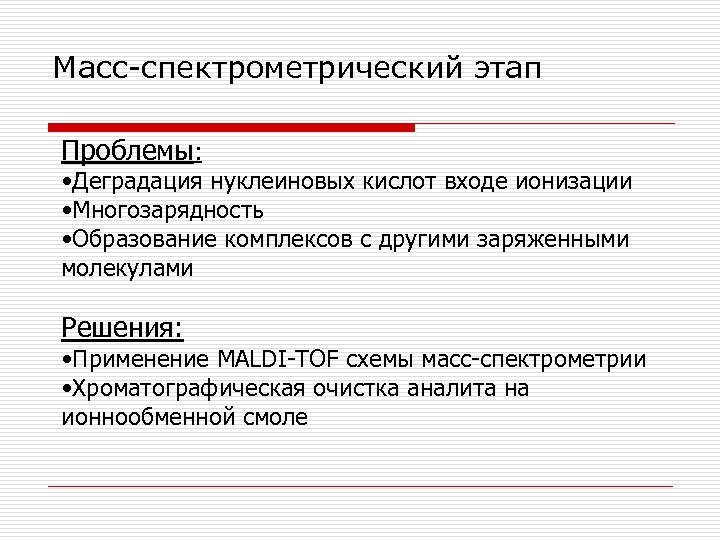 Масс-спектрометрический этап

Проблемы:
•Деградация нуклеиновых кислот входе ионизации
•Многозарядность
•Образование комплексов с другими заряженными молекулами

Решения:
•Применение MALDI-TOF схемы масс-спектрометрии
•Хроматографическая очистка аналита на ионнообменной смоле